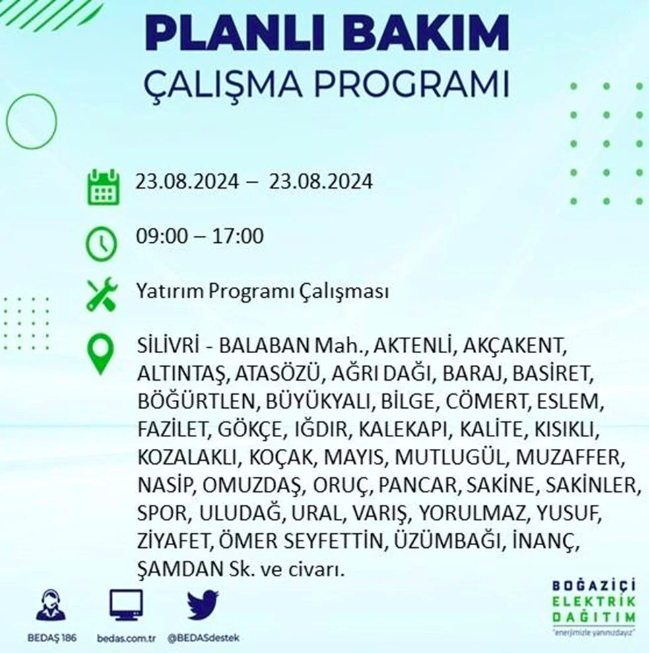 PLANLI BAKIM
ÇALIŞMA PROGRAMI

23.08.2024 – 23.08.2024

09:00 – 17:00

Yatırım Programı Çalışması

SİLİVRİ - BALABAN Mah., AKTENLİ, AKÇAKENT, ALTINTAŞ, ATASÖZÜ, AĞRI DAĞI, BARAJ, BASİRET, BÖĞÜRTLEN, BÜYÜKYALI, BİLGE, CÖMERT, ESLEM, FAZİLET, GÖKÇE, IĞDIR, KALEKAPI, KALİTE, KISIKLI, KOZALAKLI, KOÇAK, MAYIS, MUTLUGÜL, MUZAFFER, NASİP, OMUZDAŞ, ORUÇ, PANCAR, SAKİNE, SAKİNLER, SPOR, ULUDAĞ, URAL, VARIŞ, YORULMAZ, YUSUF, ZİYAFET, ÖMER SEYFETTİN, ÜZÜMBAĞI, İNANÇ, ŞAMDAN Sk. ve civarı.

BEDAŞ 186
bedas.com.tr
@BEDASdestek

BOĞAZİÇİ
ELEKTRİK
DAĞITIM
"enerjimizle yanınızdayız"